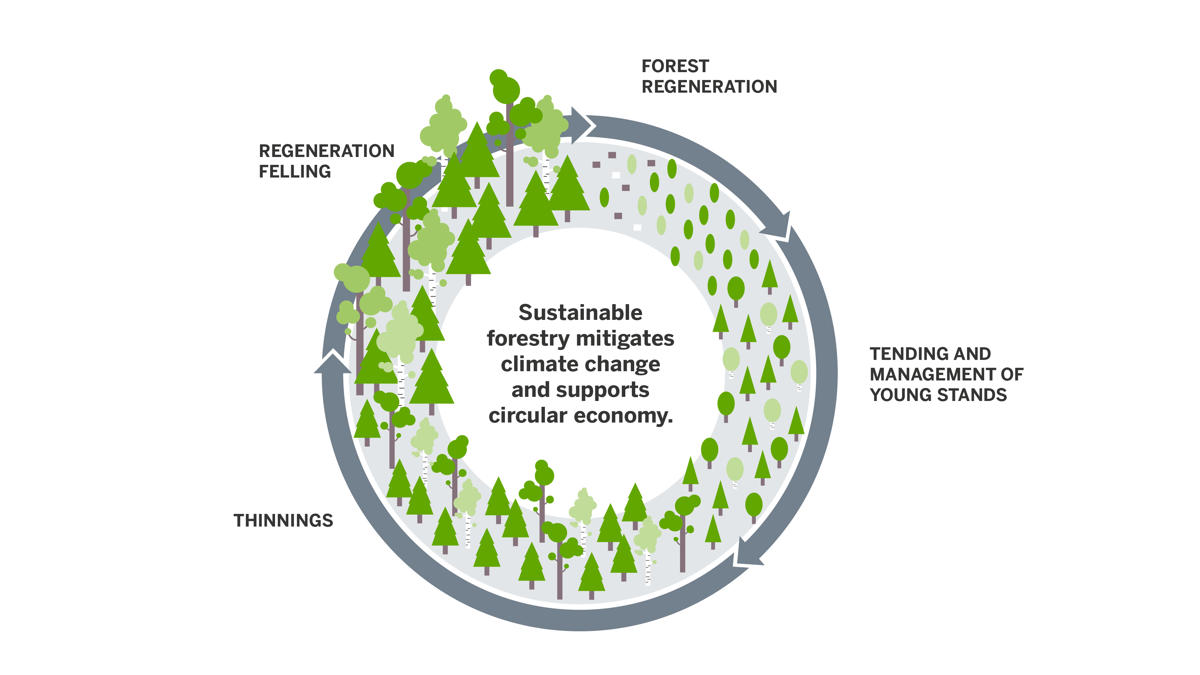 FOREST REGENERATION

REGENERATION FELLING

Sustainable forestry mitigates climate change and supports circular economy.

TENDING AND MANAGEMENT OF YOUNG STANDS

THINNINGS